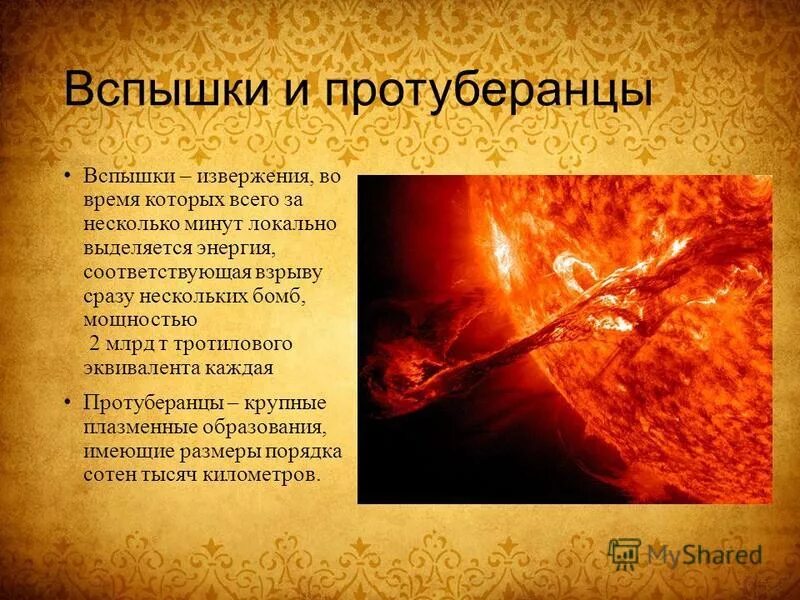 Вспышки и протуберанцы

• Вспышки – извержения, во время которых всего за несколько минут локально выделяется энергия, соответствующая взрыву сразу нескольких бомб, мощностью 2 млрд т тротилового эквивалента каждая

• Протуберанцы – крупные плазменные образования, имеющие размеры порядка сотен тысяч километров.

MyShared